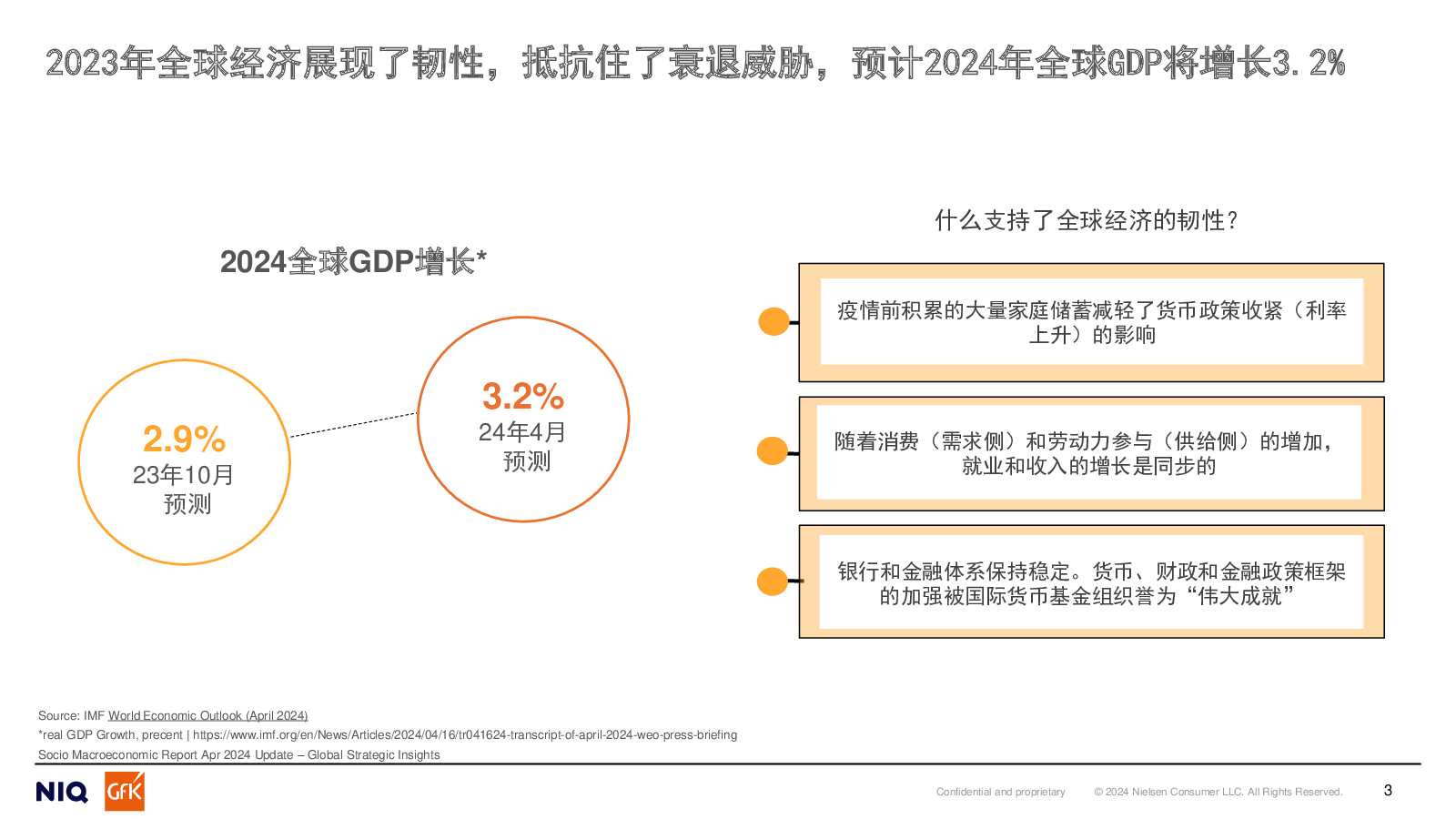 2023年全球经济展现了韧性，抵抗住了衰退威胁，预计2024年全球GDP将增长3.2%

2024全球GDP增长*

2.9%
23年10月
预测

3.2%
24年4月
预测

什么支持了全球经济的韧性?

疫情前积累的大量家庭储蓄减轻了货币政策收紧（利率上升）的影响

随着消费（需求侧）和劳动力参与（供给侧）的增加，就业和收入的增长是同步的

银行和金融体系保持稳定。货币、财政和金融政策框架的加强被国际货币基金组织誉为“伟大成就”

Source: IMF World Economic Outlook (April 2024)
*real GDP Growth, precent | https://www.imf.org/en/News/Articles/2024/04/16/tr041624-transcript-of-april-2024-weo-press-briefing
Socio Macroeconomic Report Apr 2024 Update – Global Strategic Insights

NIQ GfK

Confidential and proprietary © 2024 Nielsen Consumer LLC. All Rights Reserved. 3